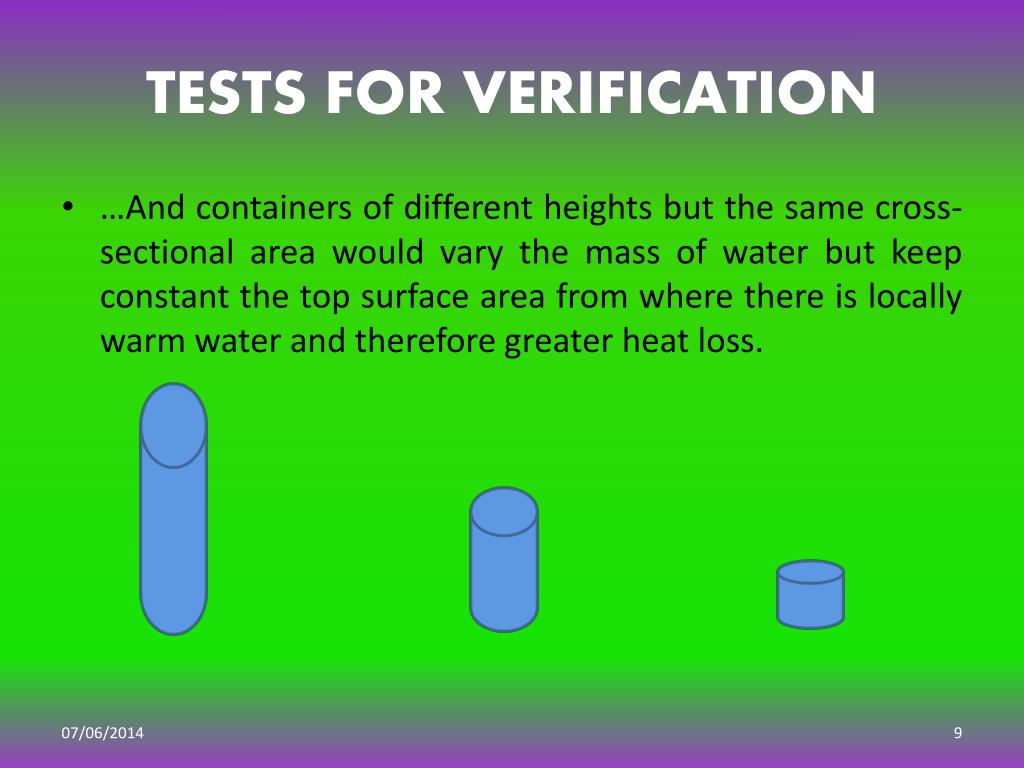 TESTS FOR VERIFICATION

• …And containers of different heights but the same cross-sectional area would vary the mass of water but keep constant the top surface area from where there is locally warm water and therefore greater heat loss.

07/06/2014

9